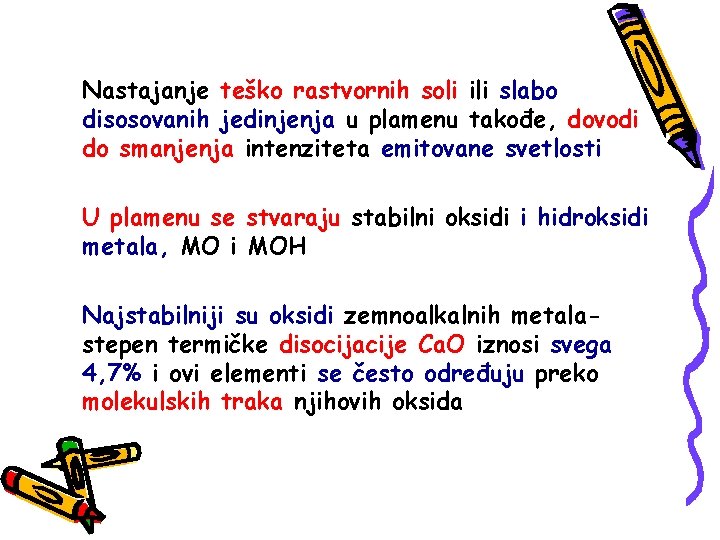 Nastajanje teško rastvornih soli ili slabo disosovanih jedinjenja u plamenu takođe, dovodi do smanjenja intenziteta emitovane svetlosti

U plamenu se stvaraju stabilni oksidi i hidroksidi metala, MO i MOH

Najstabilniji su oksidi zemnoalkalnih metala-stepen termičke disocijacije CaO iznosi svega 4,7% i ovi elementi se često određuju preko molekulskih traka njihovih oksida